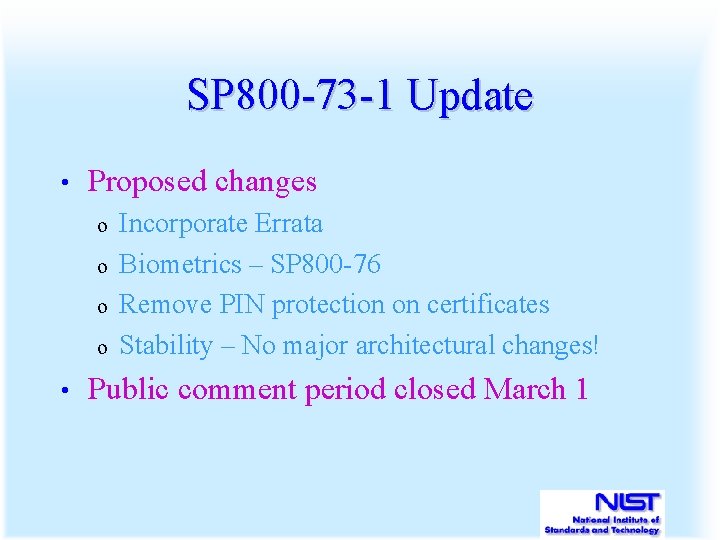 SP800-73-1 Update

• Proposed changes
  o Incorporate Errata
  o Biometrics – SP800-76
  o Remove PIN protection on certificates
  o Stability – No major architectural changes!
• Public comment period closed March 1

NIST
National Institute of Standards and Technology